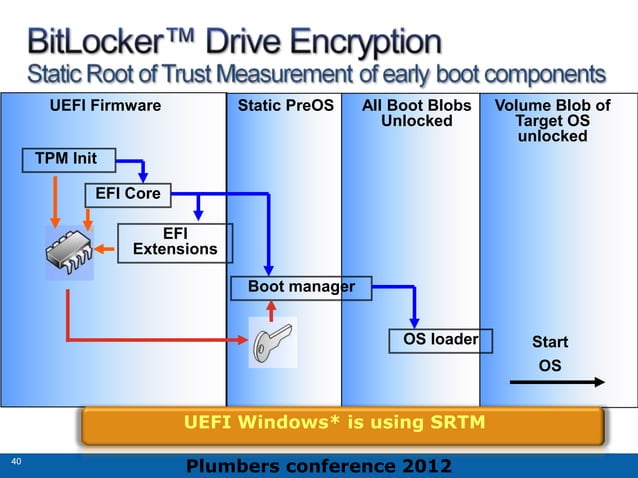 BitLocker™ Drive Encryption
Static Root of Trust Measurement of early boot components

UEFI Firmware

Static PreOS

All Boot Blobs Unlocked

Volume Blob of Target OS unlocked

TPM Init

EFI Core

EFI Extensions

Boot manager

OS loader

Start OS

UEFI Windows* is using SRTM

40

Plumbers conference 2012